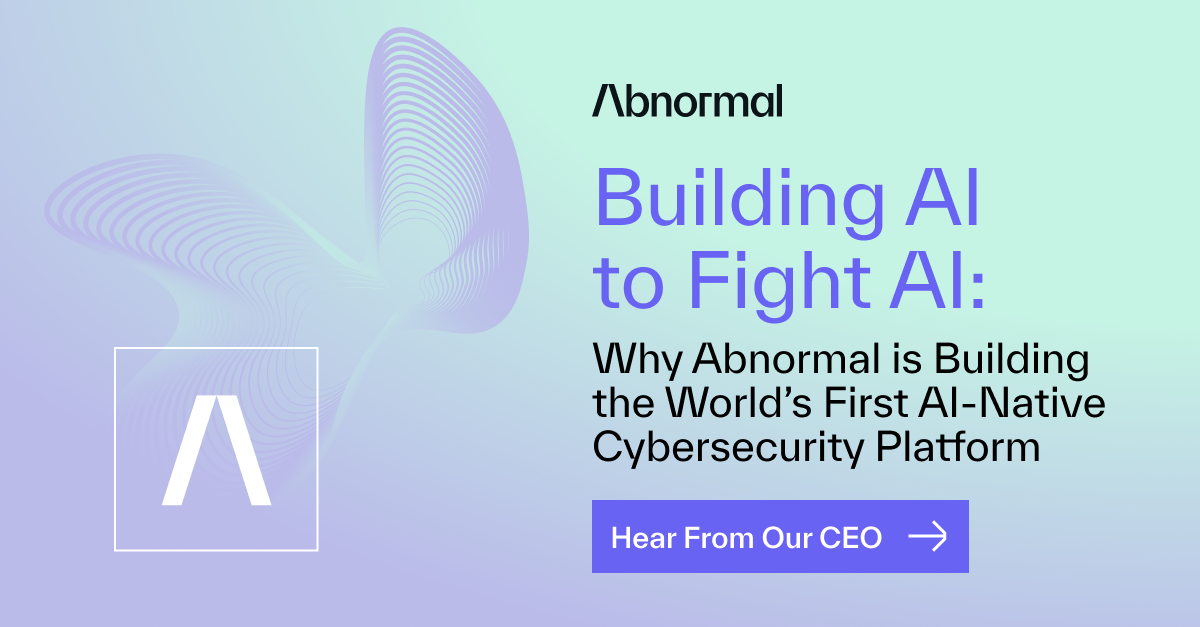 Abnormal

Building AI to Fight AI:

Why Abnormal is Building the World's First AI-Native Cybersecurity Platform

Hear From Our CEO